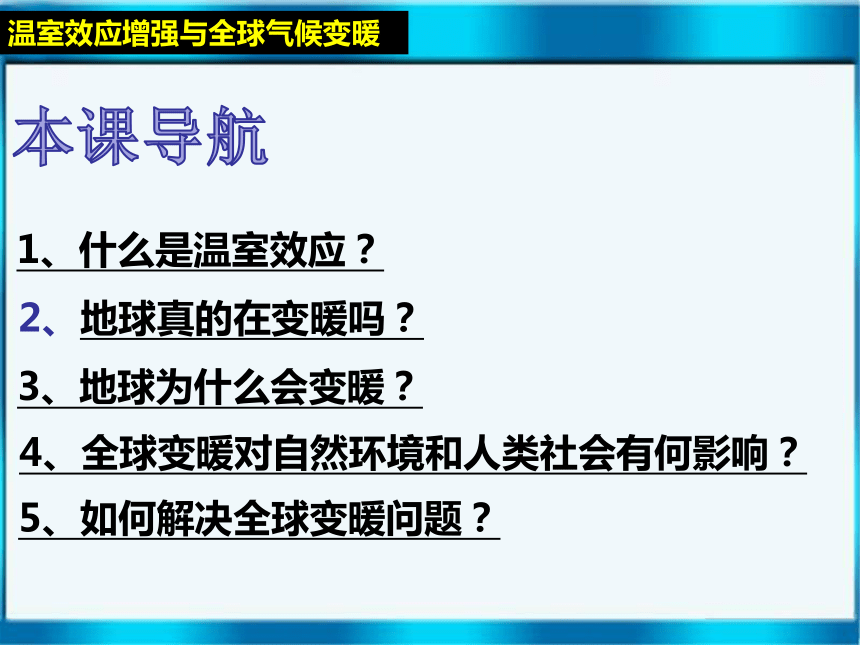 温室效应增强与全球气候变暖

本课导航

1、什么是温室效应？

2、地球真的在变暖吗？

3、地球为什么会变暖？

4、全球变暖对自然环境和人类社会有何影响？

5、如何解决全球变暖问题？